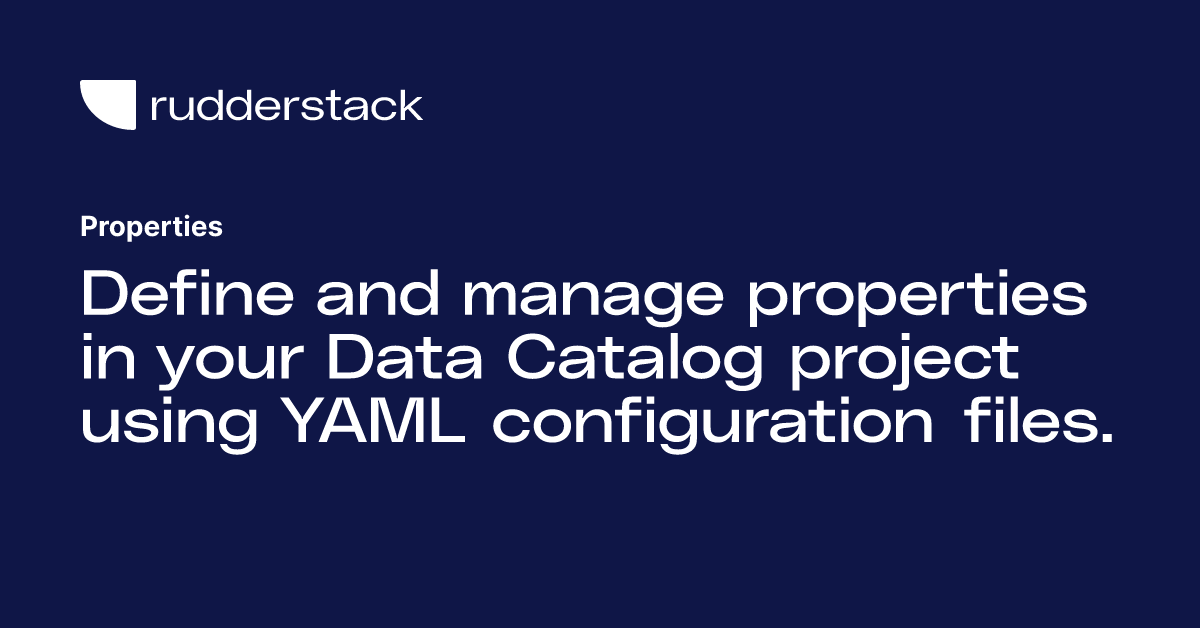 rudderstack

Properties

Define and manage properties in your Data Catalog project using YAML configuration files.